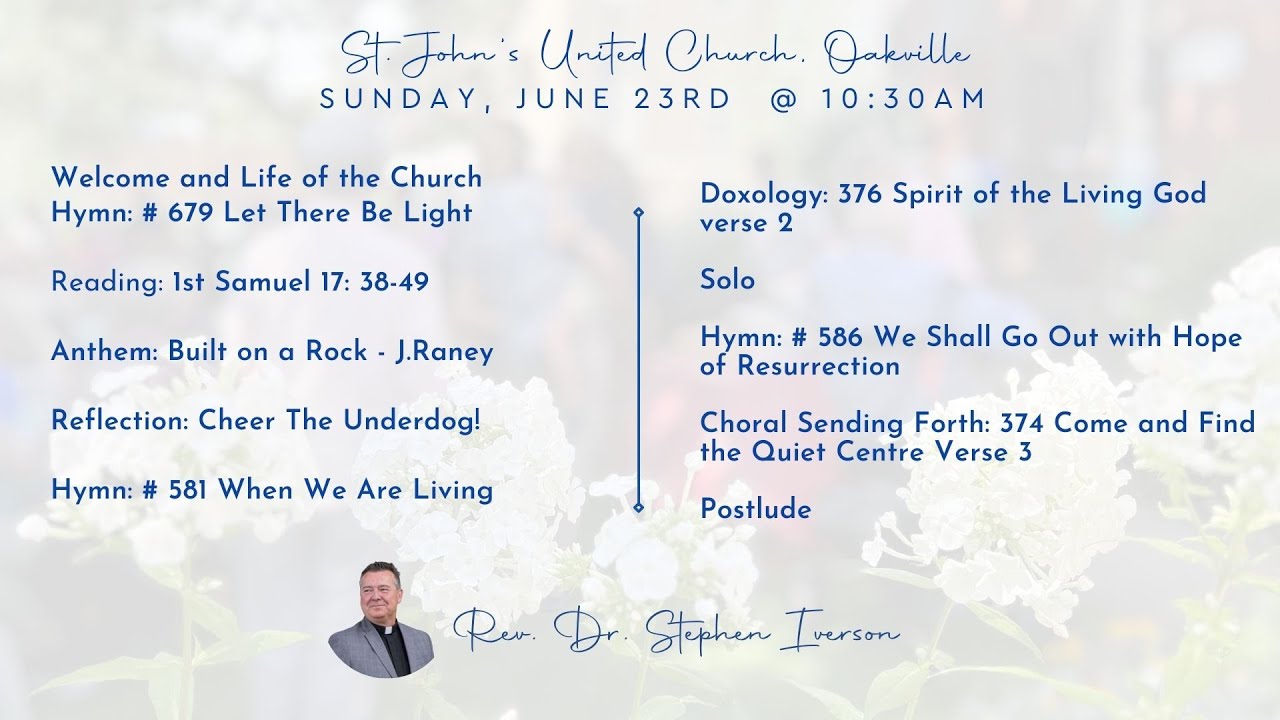 St. John's United Church, Oakville
SUNDAY, JUNE 23RD @ 10:30AM

Welcome and Life of the Church
Hymn: # 679 Let There Be Light

Reading: 1st Samuel 17: 38-49

Anthem: Built on a Rock - J.Raney

Reflection: Cheer The Underdog!

Hymn: # 581 When We Are Living

Doxology: 376 Spirit of the Living God verse 2

Solo

Hymn: # 586 We Shall Go Out with Hope of Resurrection

Choral Sending Forth: 374 Come and Find the Quiet Centre Verse 3

Postlude

Rev. Dr. Stephen Iverson